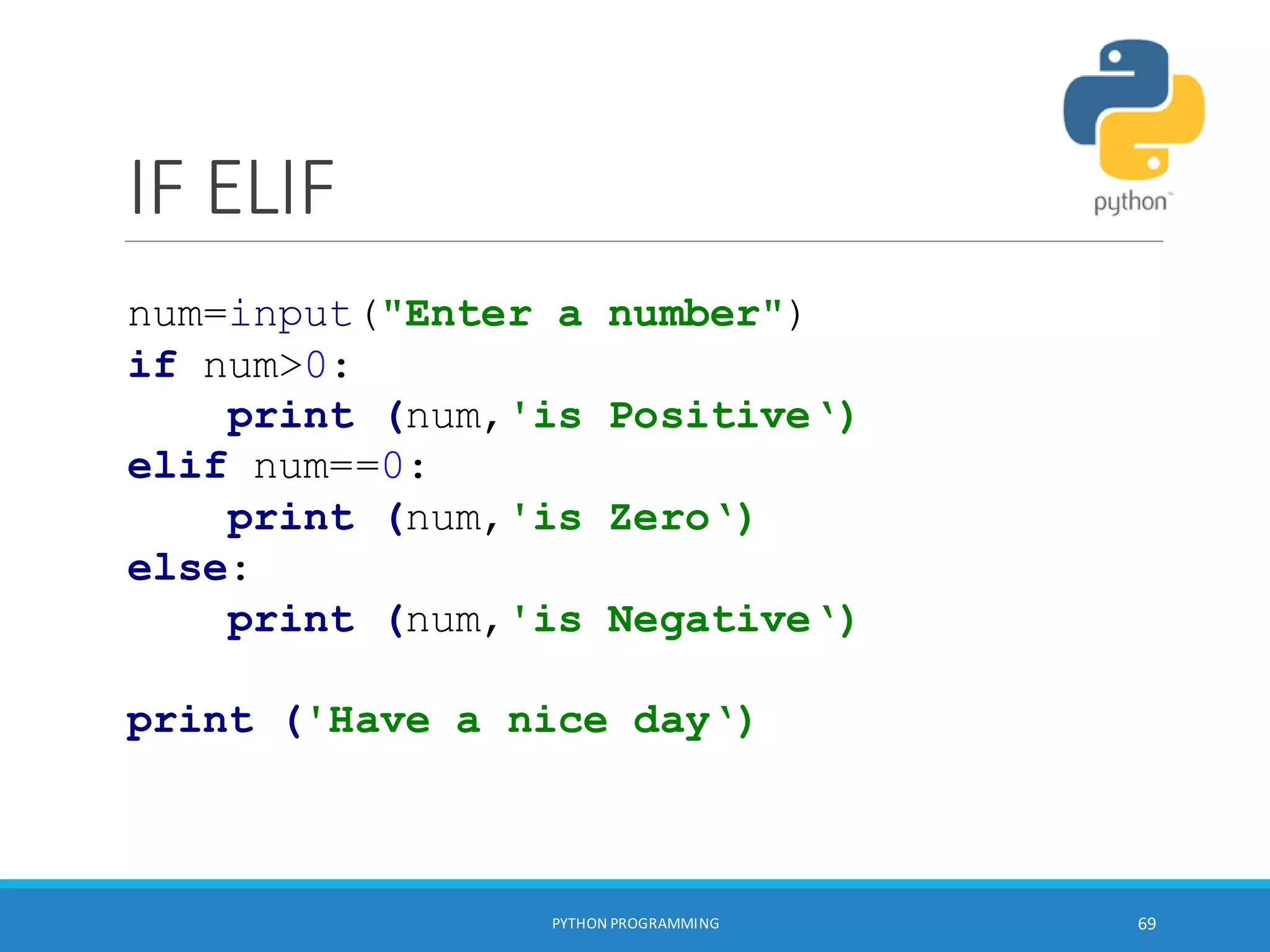 IF ELIF

python™

num=input("Enter a number")
if num>0:
    print (num,'is Positive‘)
elif num==0:
    print (num,'is Zero‘)
else:
    print (num,'is Negative‘)

print ('Have a nice day‘)

PYTHON PROGRAMMING

69